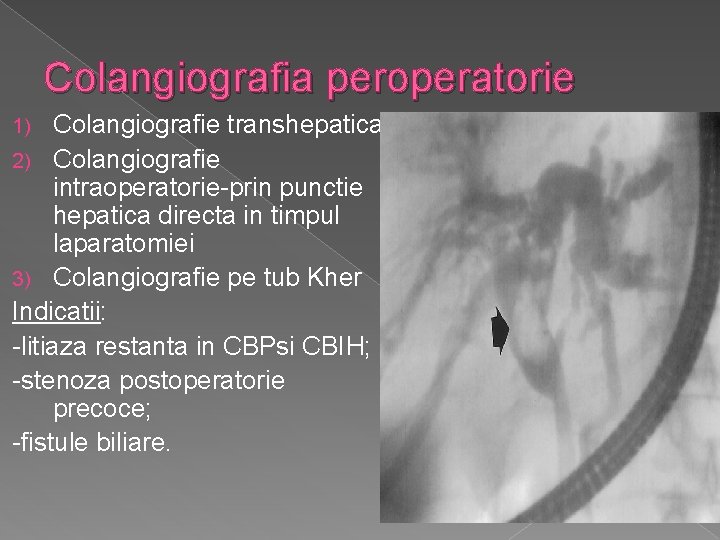 Colangiografia peroperatorie

1) Colangiografie transhepatica
2) Colangiografie intraoperatorie-prin punctie hepatica directa in timpul laparatomiei
3) Colangiografie pe tub Kher

Indicatii:
-litiaza restanta in CBPsi CBIH;
-stenoza postoperatorie precoce;
-fistule biliare.